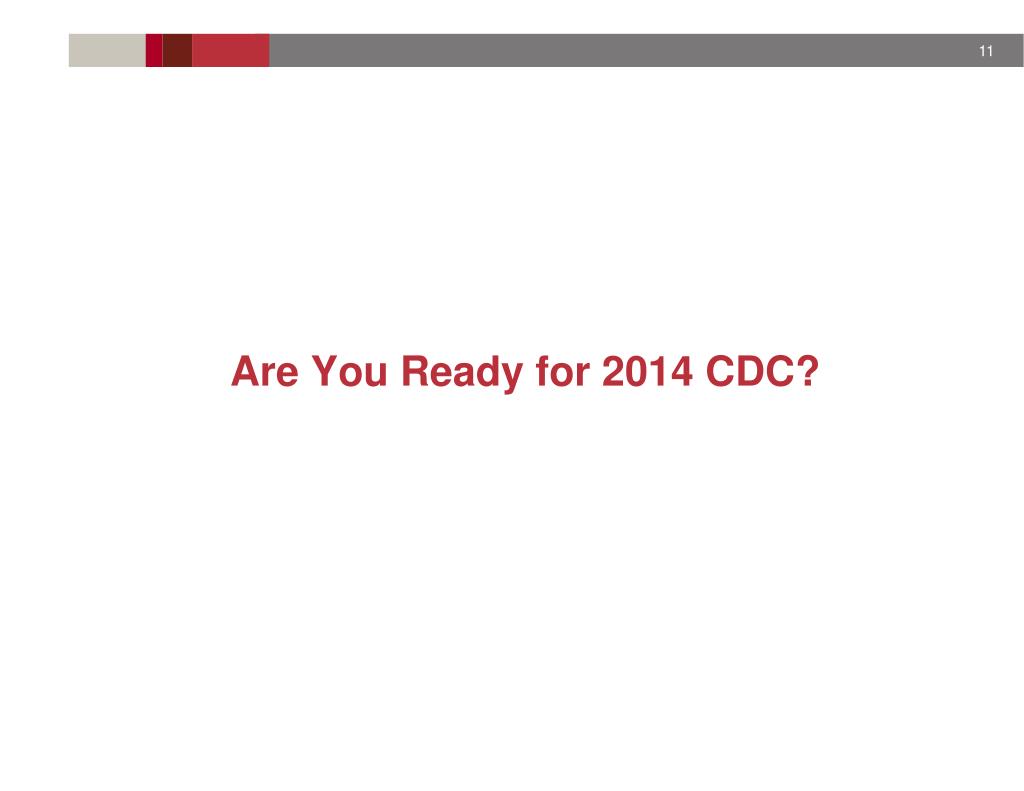 11

Are You Ready for 2014 CDC?